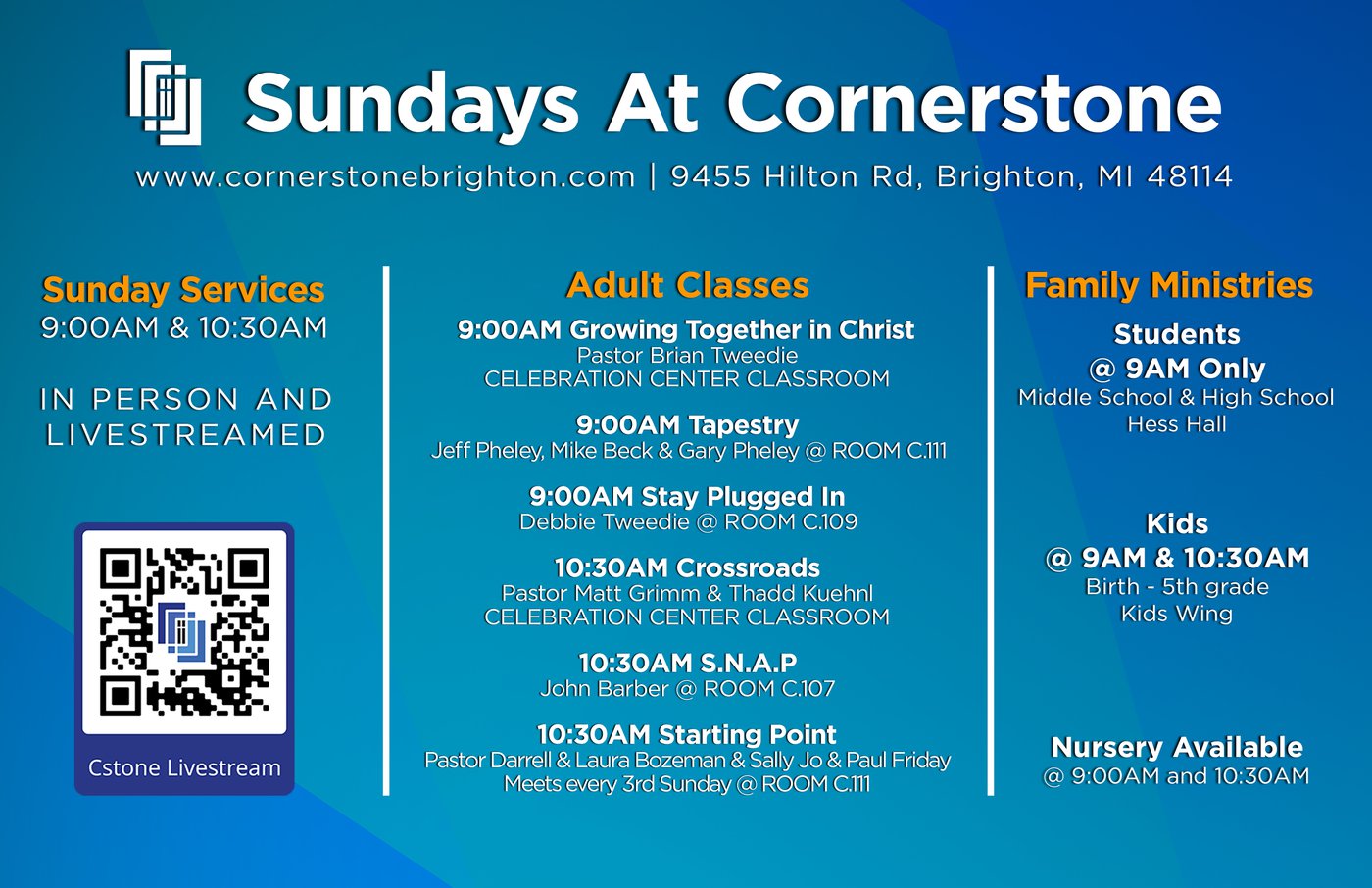 Sundays At Cornerstone

www.cornerstonebrighton.com | 9455 Hilton Rd, Brighton, MI 48114

Sunday Services
9:00AM & 10:30AM

IN PERSON AND LIVESTREAMED

Cstone Livestream

Adult Classes

9:00AM Growing Together in Christ
Pastor Brian Tweedie
CELEBRATION CENTER CLASSROOM

9:00AM Tapestry
Jeff Pheley, Mike Beck & Gary Pheley @ ROOM C.111

9:00AM Stay Plugged In
Debbie Tweedie @ ROOM C.109

10:30AM Crossroads
Pastor Matt Grimm & Thadd Kuehnl
CELEBRATION CENTER CLASSROOM

10:30AM S.N.A.P
John Barber @ ROOM C.107

10:30AM Starting Point
Pastor Darrell & Laura Bozeman & Sally Jo & Paul Friday
Meets every 3rd Sunday @ ROOM C.111

Family Ministries

Students
@ 9AM Only
Middle School & High School
Hess Hall

Kids
@ 9AM & 10:30AM
Birth - 5th grade
Kids Wing

Nursery Available
@ 9:00AM and 10:30AM